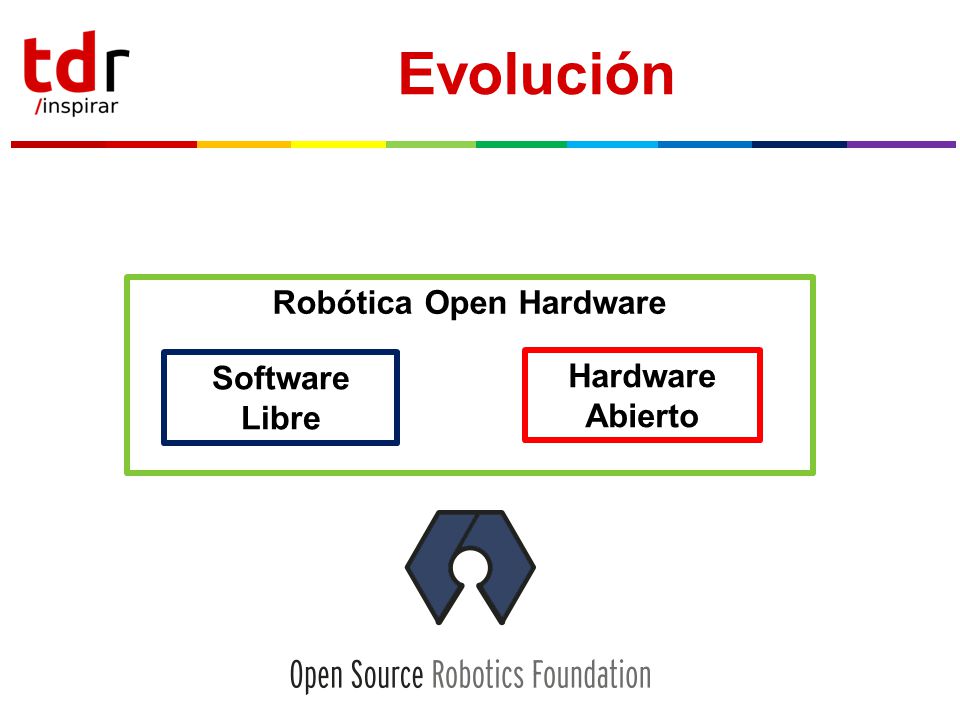 tdr
/inspirar

Evolución

Robótica Open Hardware

Software Libre

Hardware Abierto

Open Source Robotics Foundation